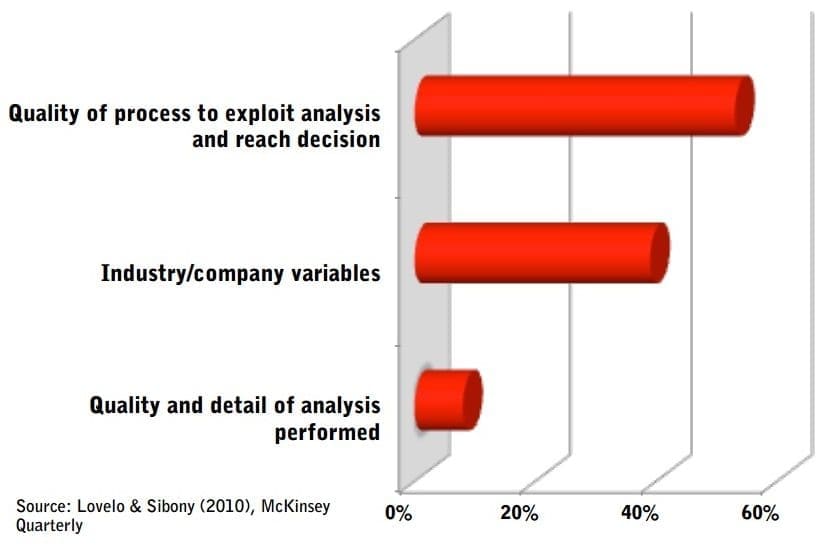 Quality of process to exploit analysis and reach decision

Industry/company variables

Quality and detail of analysis performed

Source: Lovelo & Sibony (2010), McKinsey Quarterly

0%
20%
40%
60%